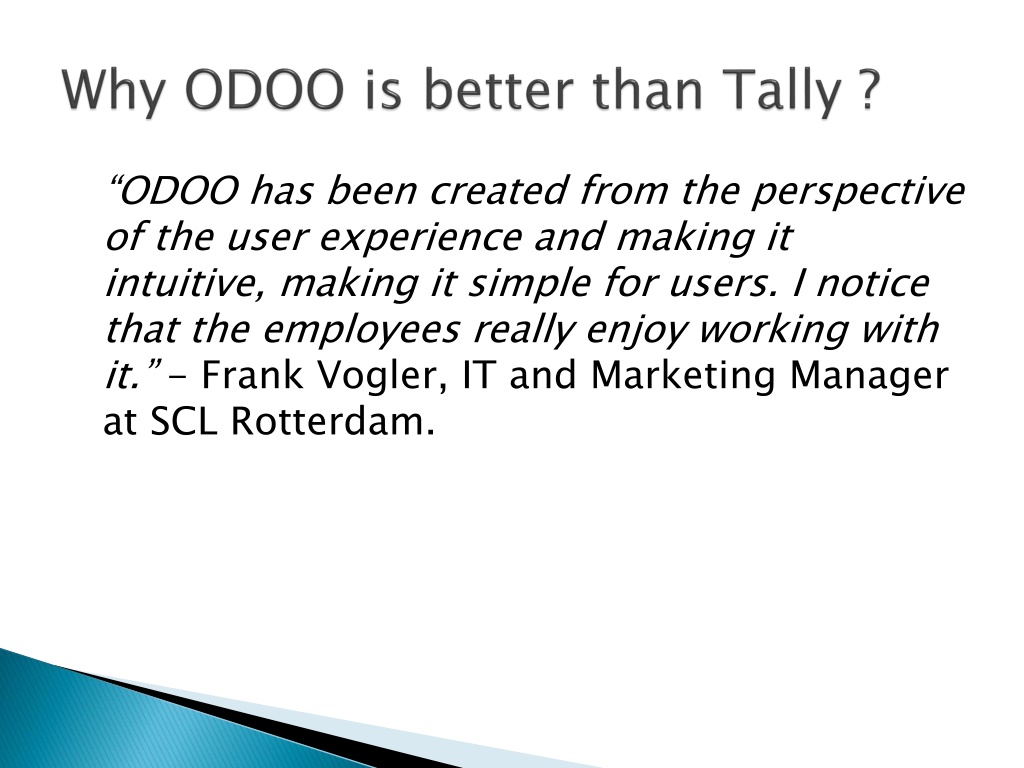 Why ODOO is better than Tally ?

“ODOO has been created from the perspective of the user experience and making it intuitive, making it simple for users. I notice that the employees really enjoy working with it.” - Frank Vogler, IT and Marketing Manager at SCL Rotterdam.